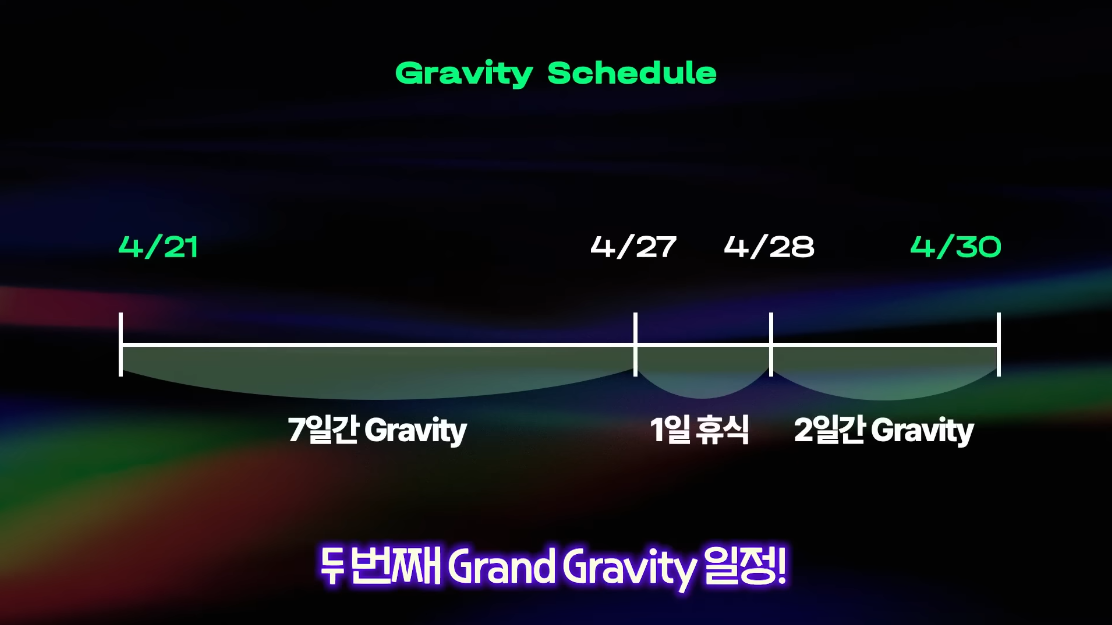 Gravity Schedule

4/21

4/27

4/28

4/30

7일간 Gravity

1일 휴식

2일간 Gravity

두 번째 Grand Gravity 일정!